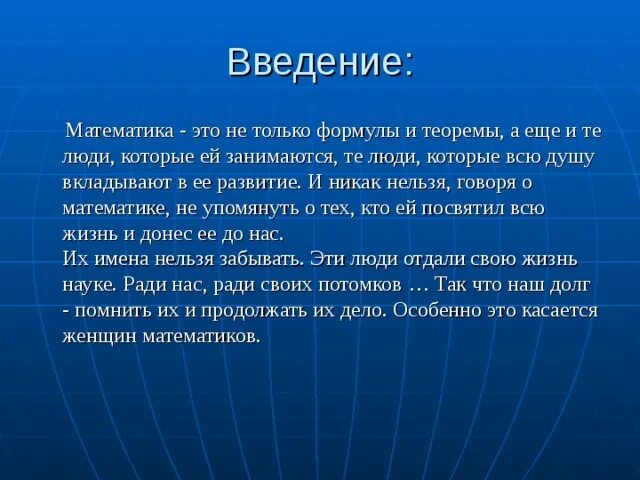 Введение:

Математика - это не только формулы и теоремы, а еще и те люди, которые ей занимаются, те люди, которые всю душу вкладывают в ее развитие. И никак нельзя, говоря о математике, не упомянуть о тех, кто ей посвятил всю жизнь и донес ее до нас.
Их имена нельзя забывать. Эти люди отдали свою жизнь науке. Ради нас, ради своих потомков … Так что наш долг - помнить их и продолжать их дело. Особенно это касается женщин математиков.